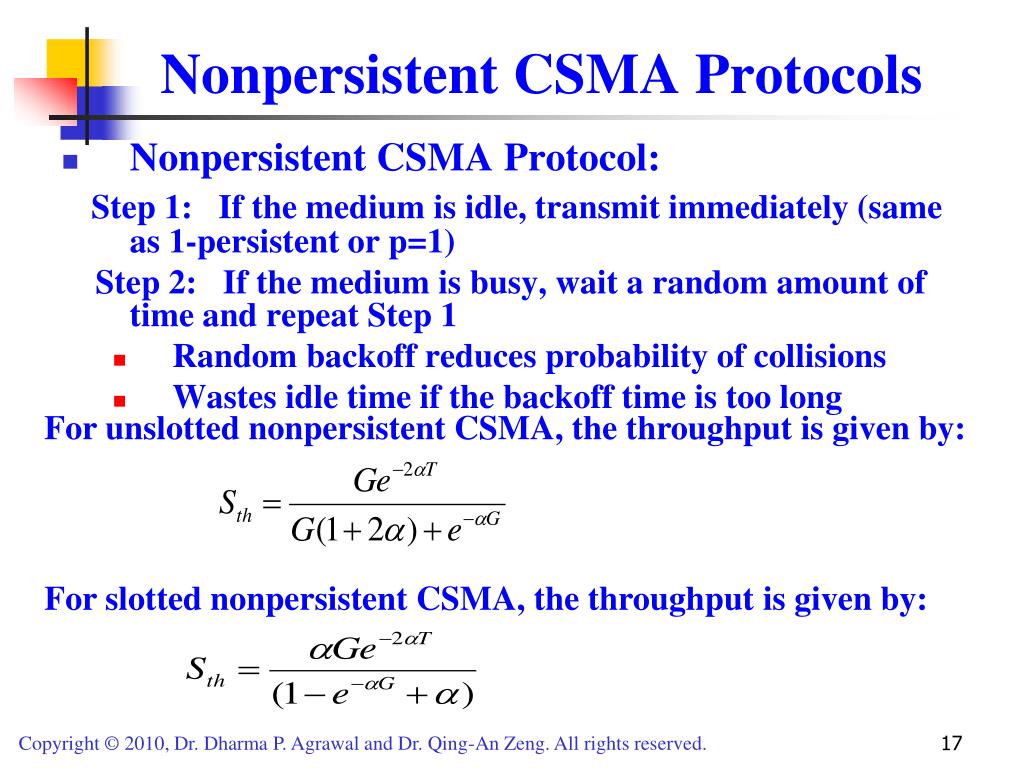 Nonpersistent CSMA Protocols

Nonpersistent CSMA Protocol:

Step 1: If the medium is idle, transmit immediately (same as 1-persistent or p=1)

Step 2: If the medium is busy, wait a random amount of time and repeat Step 1

Random backoff reduces probability of collisions

Wastes idle time if the backoff time is too long

For unslotted nonpersistent CSMA, the throughput is given by:

$S_{th} = \frac{Ge^{-2\alpha T}}{G(1+2\alpha)+e^{-\alpha G}}$

For slotted nonpersistent CSMA, the throughput is given by:

$S_{th} = \frac{\alpha Ge^{-2\alpha T}}{(1-e^{-\alpha G}+\alpha)}$

Copyright © 2010, Dr. Dharma P. Agrawal and Dr. Qing-An Zeng. All rights reserved.

17